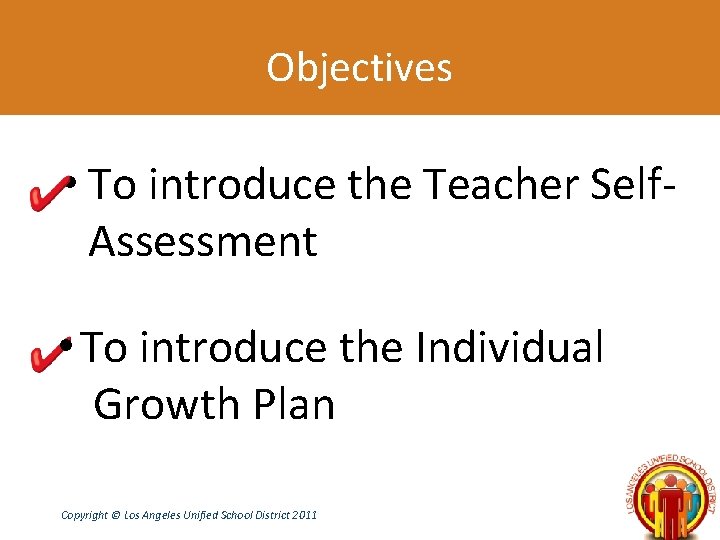 Objectives

• To introduce the Teacher Self-Assessment

• To introduce the Individual Growth Plan

Copyright © Los Angeles Unified School District 2011

LOS ANGELES UNIFIED SCHOOL DISTRICT